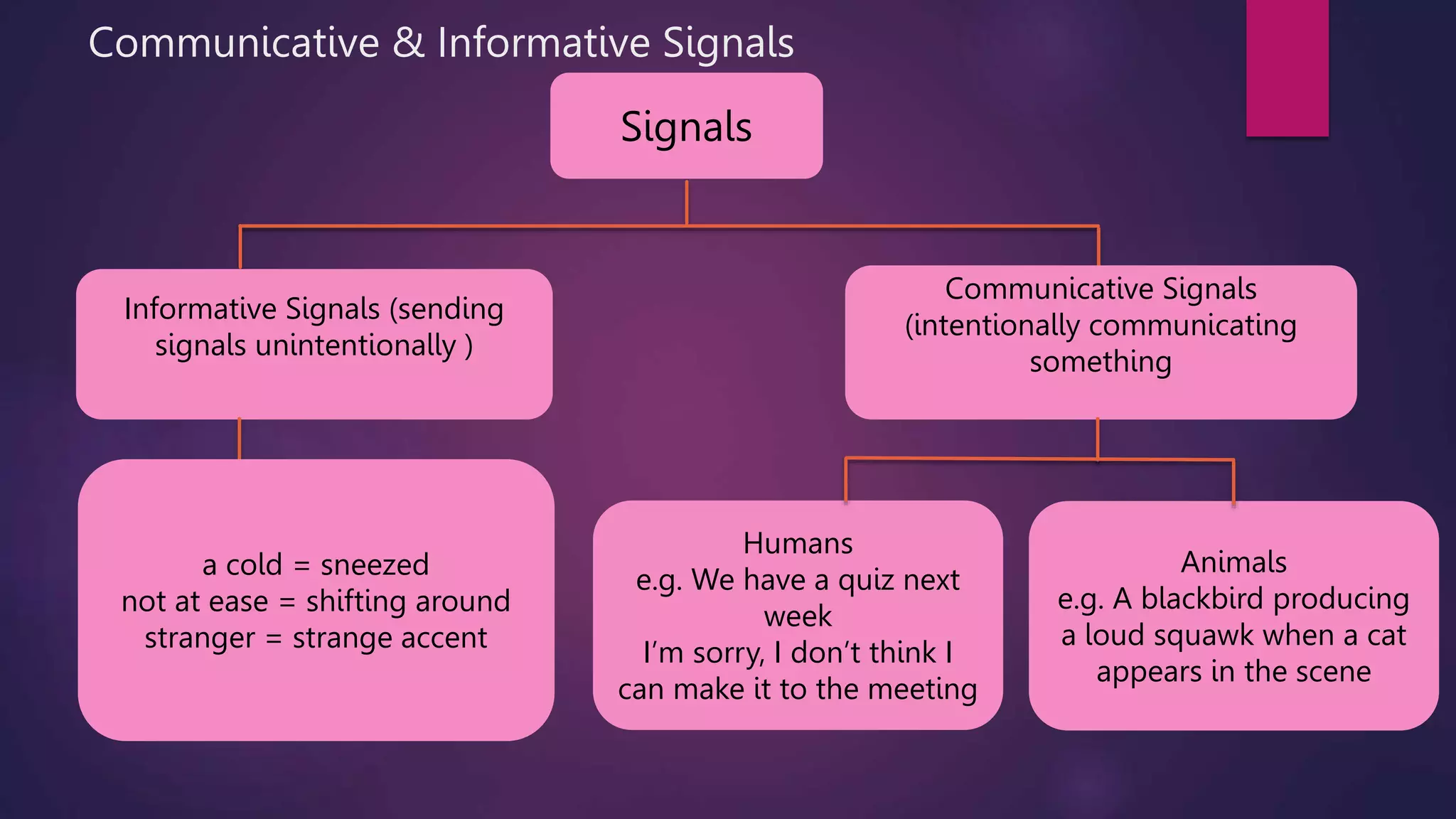 Communicative & Informative Signals

Signals

Informative Signals (sending signals unintentionally )

Communicative Signals (intentionally communicating something

a cold = sneezed
not at ease = shifting around
stranger = strange accent

Humans
e.g. We have a quiz next week
I'm sorry, I don't think I can make it to the meeting

Animals
e.g. A blackbird producing a loud squawk when a cat appears in the scene